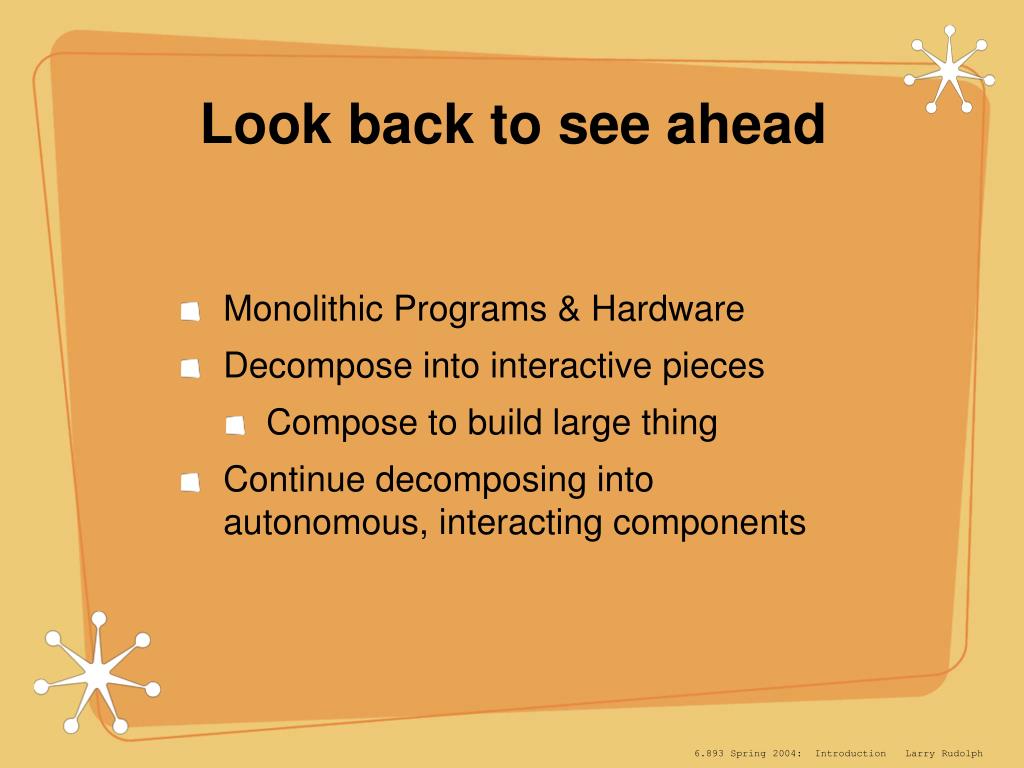 Look back to see ahead

Monolithic Programs & Hardware

Decompose into interactive pieces

Compose to build large thing

Continue decomposing into autonomous, interacting components

6.893 Spring 2004: Introduction Larry Rudolph